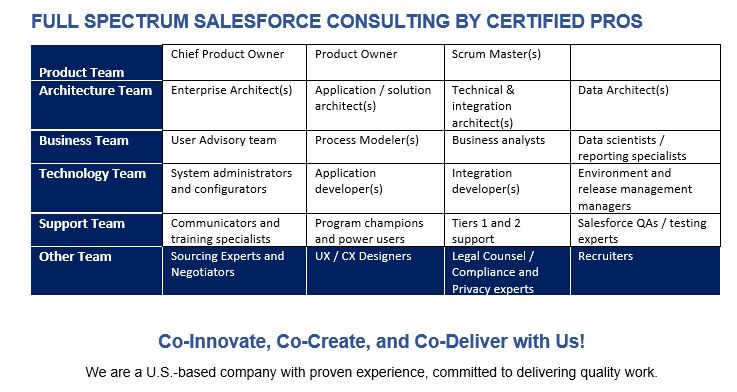 FULL SPECTRUM SALESFORCE CONSULTING BY CERTIFIED PROS

| Product Team | Chief Product Owner | Product Owner | Scrum Master(s) | |
|---|---|---|---|---|
| Architecture Team | Enterprise Architect(s) | Application / solution architect(s) | Technical & integration architect(s) | Data Architect(s) |
| Business Team | User Advisory team | Process Modeler(s) | Business analysts | Data scientists / reporting specialists |
| Technology Team | System administrators and configurators | Application developer(s) | Integration developer(s) | Environment and release management managers |
| Support Team | Communicators and training specialists | Program champions and power users | Tiers 1 and 2 support | Salesforce QAs / testing experts |
| Other Team | Sourcing Experts and Negotiators | UX / CX Designers | Legal Counsel / Compliance and Privacy experts | Recruiters |

Co-Innovate, Co-Create, and Co-Deliver with Us!

We are a U.S.-based company with proven experience, committed to delivering quality work.